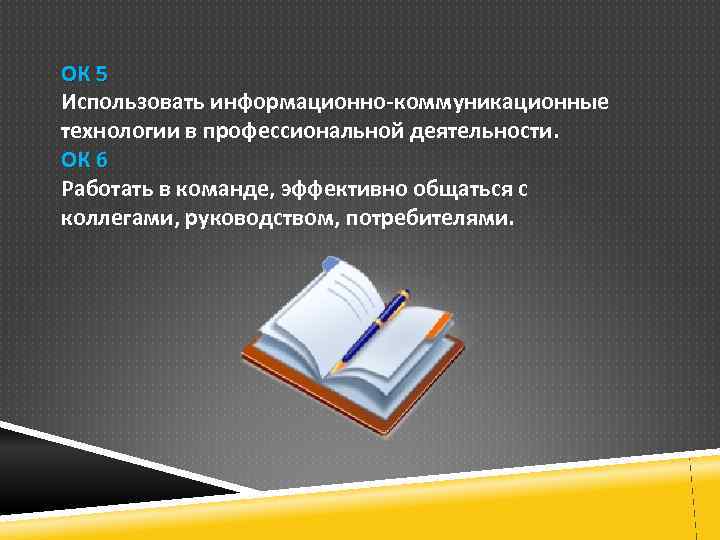 ОК 5
Использовать информационно-коммуникационные технологии в профессиональной деятельности.
ОК 6
Работать в команде, эффективно общаться с коллегами, руководством, потребителями.